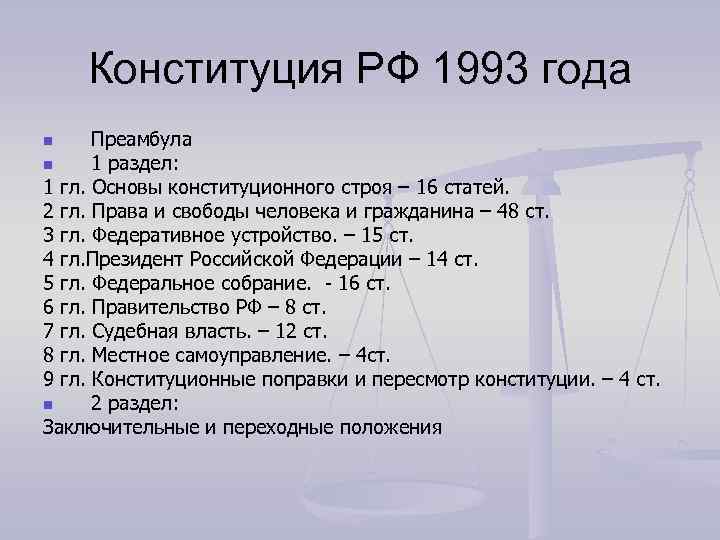 Конституция РФ 1993 года

Преамбула

1 раздел:

1 гл. Основы конституционного строя – 16 статей.
2 гл. Права и свободы человека и гражданина – 48 ст.
3 гл. Федеративное устройство. – 15 ст.
4 гл.Президент Российской Федерации – 14 ст.
5 гл. Федеральное собрание. - 16 ст.
6 гл. Правительство РФ – 8 ст.
7 гл. Судебная власть. – 12 ст.
8 гл. Местное самоуправление. – 4ст.
9 гл. Конституционные поправки и пересмотр конституции. – 4 ст.

2 раздел:

Заключительные и переходные положения